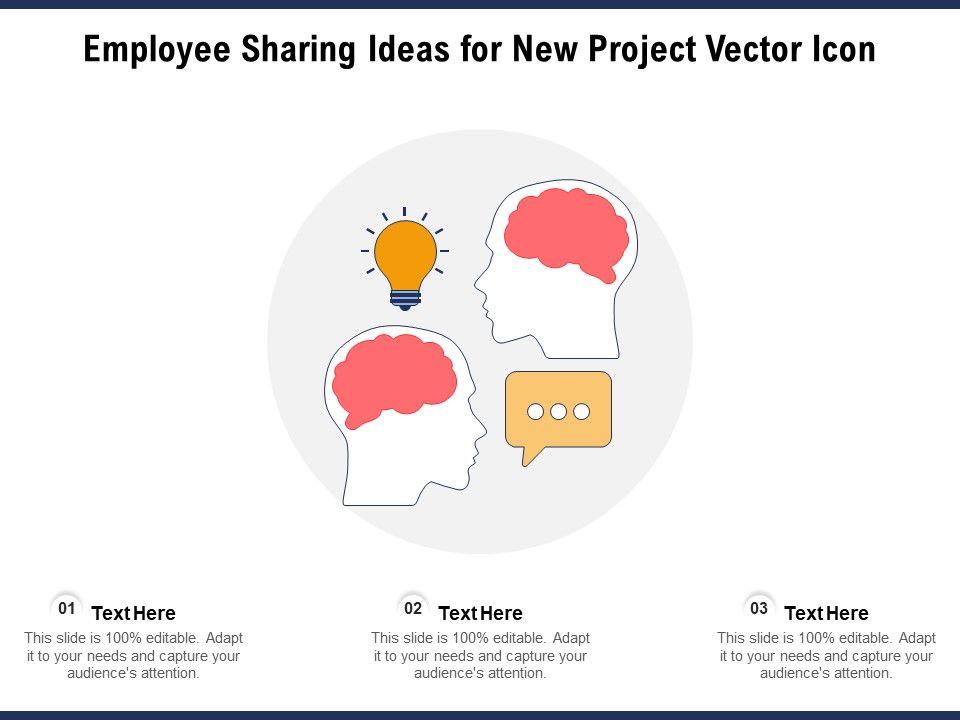 Employee Sharing Ideas for New Project Vector Icon

01 Text Here
This slide is 100% editable. Adapt it to your needs and capture your audience's attention.

02 Text Here
This slide is 100% editable. Adapt it to your needs and capture your audience's attention.

03 Text Here
This slide is 100% editable. Adapt it to your needs and capture your audience's attention.